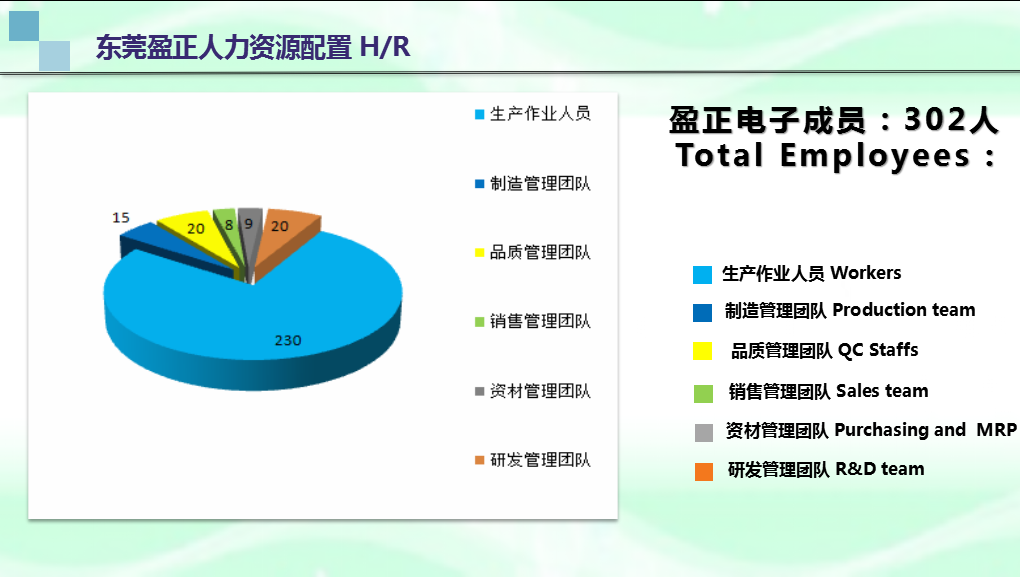 东莞盈正人力资源配置 H/R

15
20
8
9
20
230

生产作业人员
制造管理团队
品质管理团队
销售管理团队
资材管理团队
研发管理团队

盈正电子成员：302人
Total Employees：

生产作业人员 Workers
制造管理团队 Production team
品质管理团队 QC Staffs
销售管理团队 Sales team
资材管理团队 Purchasing and MRP
研发管理团队 R&D team